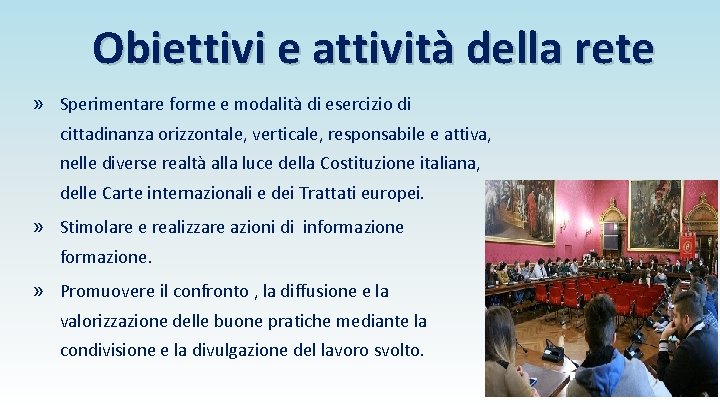 Obiettivi e attività della rete

» Sperimentare forme e modalità di esercizio di cittadinanza orizzontale, verticale, responsabile e attiva, nelle diverse realtà alla luce della Costituzione italiana, delle Carte internazionali e dei Trattati europei.

» Stimolare e realizzare azioni di informazione formazione.

» Promuovere il confronto , la diffusione e la valorizzazione delle buone pratiche mediante la condivisione e la divulgazione del lavoro svolto.